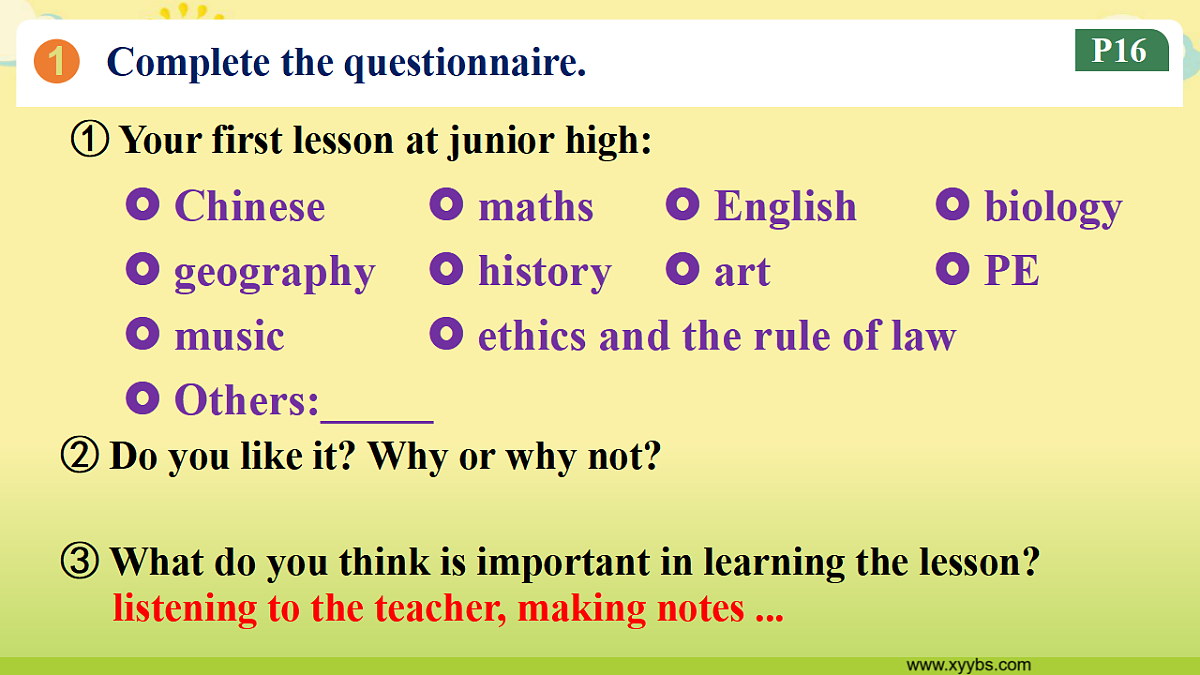 1 Complete the questionnaire.

P16

① Your first lesson at junior high:

Chinese maths English biology
geography history art PE
music ethics and the rule of law
Others:_____

② Do you like it? Why or why not?

③ What do you think is important in learning the lesson?
listening to the teacher, making notes ...

www.xyybs.com